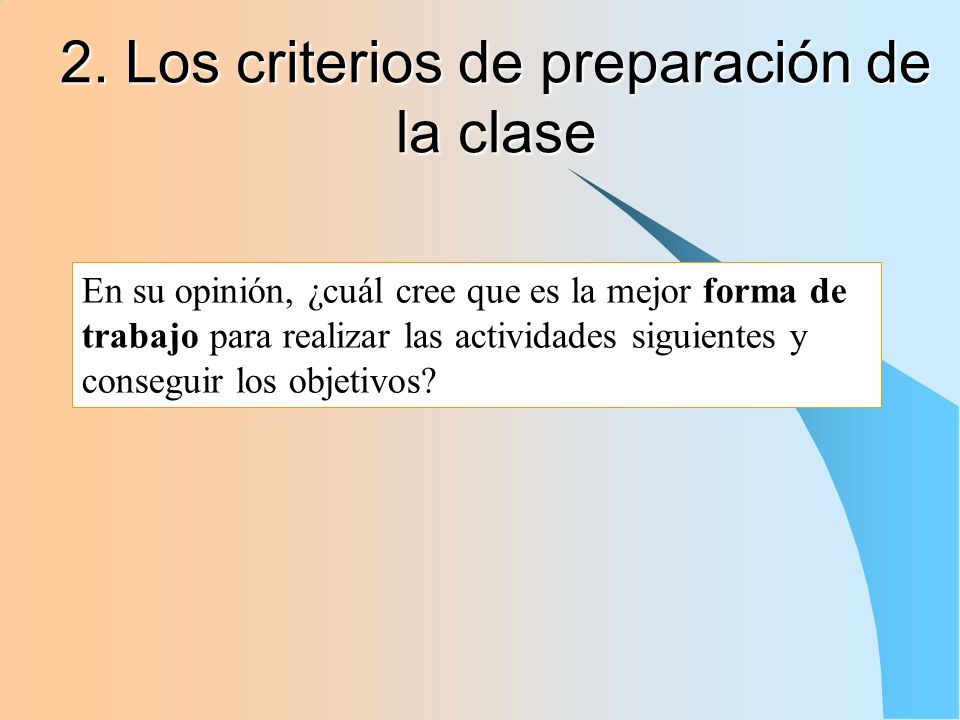 2. Los criterios de preparación de la clase

En su opinión, ¿cuál cree que es la mejor forma de trabajo para realizar las actividades siguientes y conseguir los objetivos?